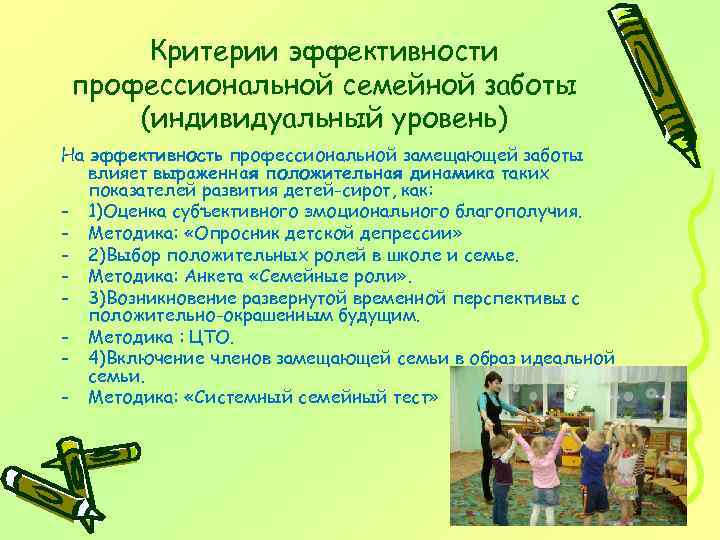 Критерии эффективности профессиональной семейной заботы (индивидуальный уровень)

На эффективность профессиональной замещающей заботы влияет выраженная положительная динамика таких показателей развития детей-сирот, как:
- 1)Оценка субъективного эмоционального благополучия.
- Методика: «Опросник детской депрессии»
- 2)Выбор положительных ролей в школе и семье.
- Методика: Анкета «Семейные роли».
- 3)Возникновение развернутой временной перспективы с положительно-окрашенным будущим.
- Методика : ЦТО.
- 4)Включение членов замещающей семьи в образ идеальной семьи.
- Методика: «Системный семейный тест»